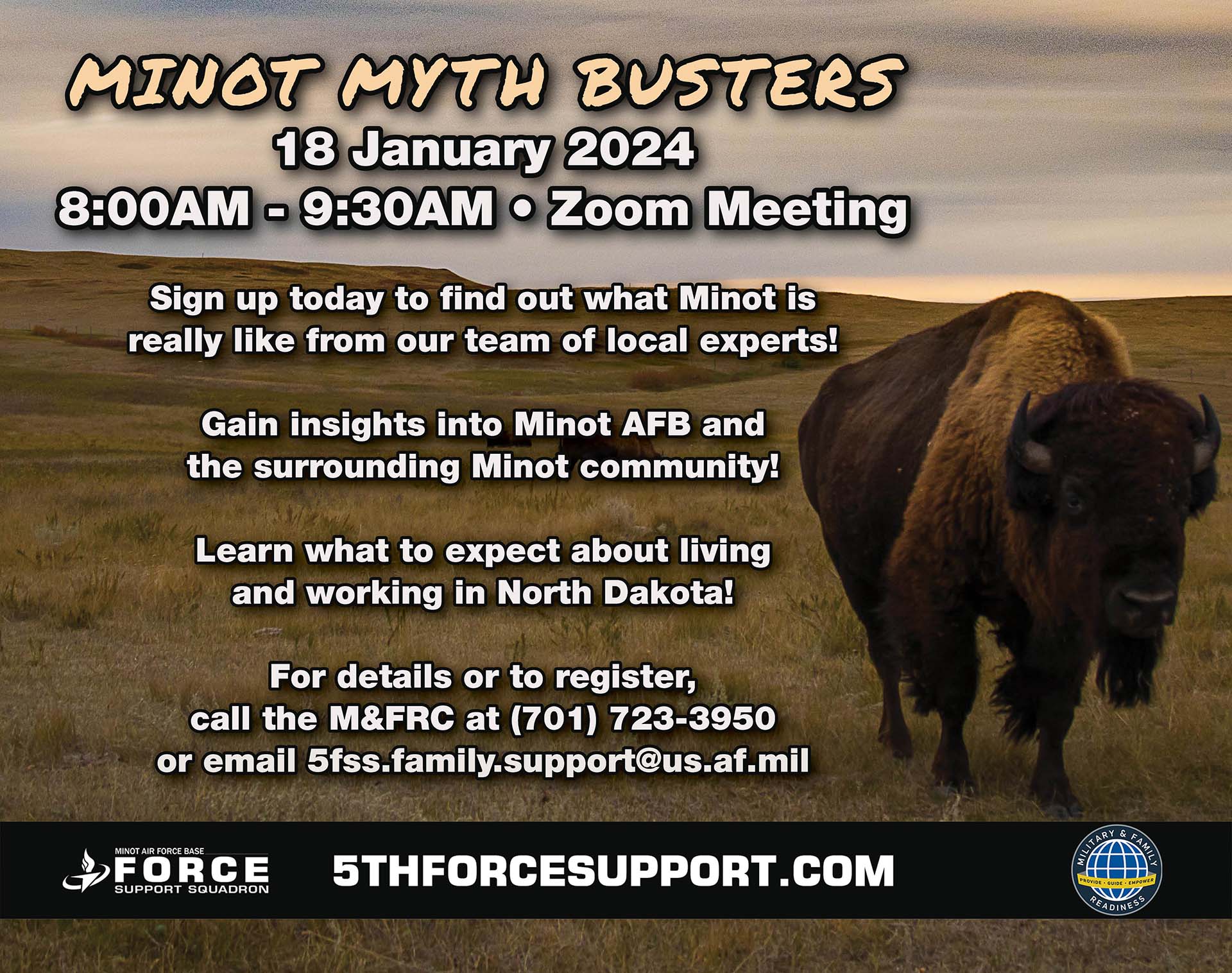 MINOT MYTH BUSTERS

18 January 2024

8:00AM - 9:30AM • Zoom Meeting

Sign up today to find out what Minot is really like from our team of local experts!

Gain insights into Minot AFB and the surrounding Minot community!

Learn what to expect about living and working in North Dakota!

For details or to register, call the M&FRC at (701) 723-3950 or email 5fss.family.support@us.af.mil

MINOT AIR FORCE BASE
FORCE
SUPPORT SQUADRON

5THFORCESUPPORT.COM

MILITARY & FAMILY
PROVIDE • GUIDE • EMPOWER
READINESS